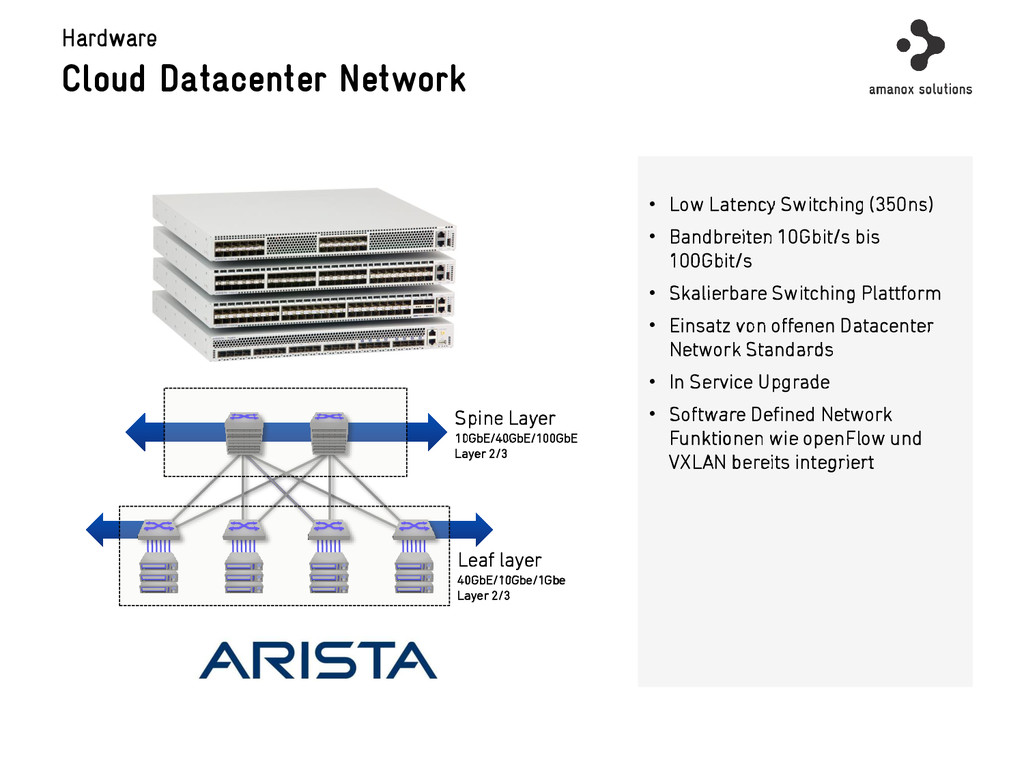 Hardware

Cloud Datacenter Network

amanox solutions

Spine Layer
10GbE/40GbE/100GbE
Layer 2/3

Leaf layer
40GbE/10Gbe/1Gbe
Layer 2/3

ARISTA

• Low Latency Switching (350ns)
• Bandbreiten 10Gbit/s bis 100Gbit/s
• Skalierbare Switching Plattform
• Einsatz von offenen Datacenter Network Standards
• In Service Upgrade
• Software Defined Network Funktionen wie openFlow und VXLAN bereits integriert